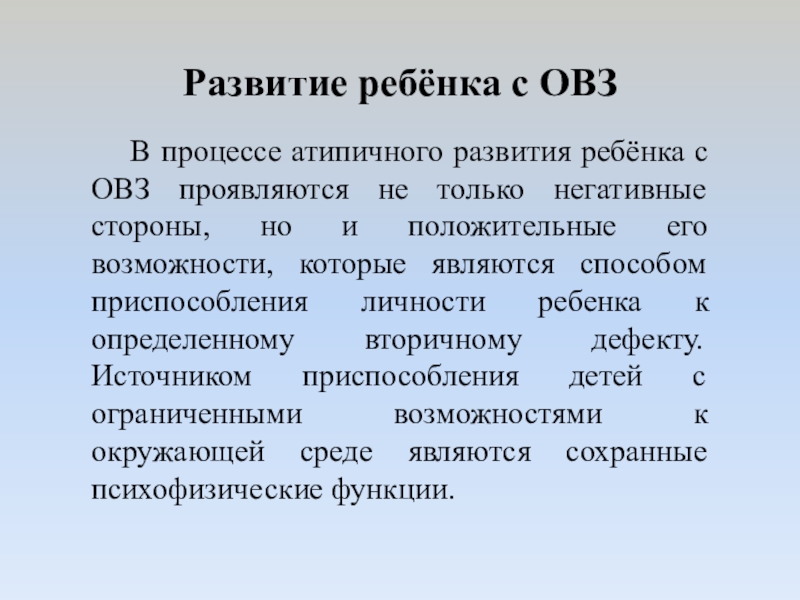 Развитие ребёнка с ОВЗ

В процессе атипичного развития ребёнка с ОВЗ проявляются не только негативные стороны, но и положительные его возможности, которые являются способом приспособления личности ребенка к определенному вторичному дефекту. Источником приспособления детей с ограниченными возможностями к окружающей среде являются сохранные психофизические функции.